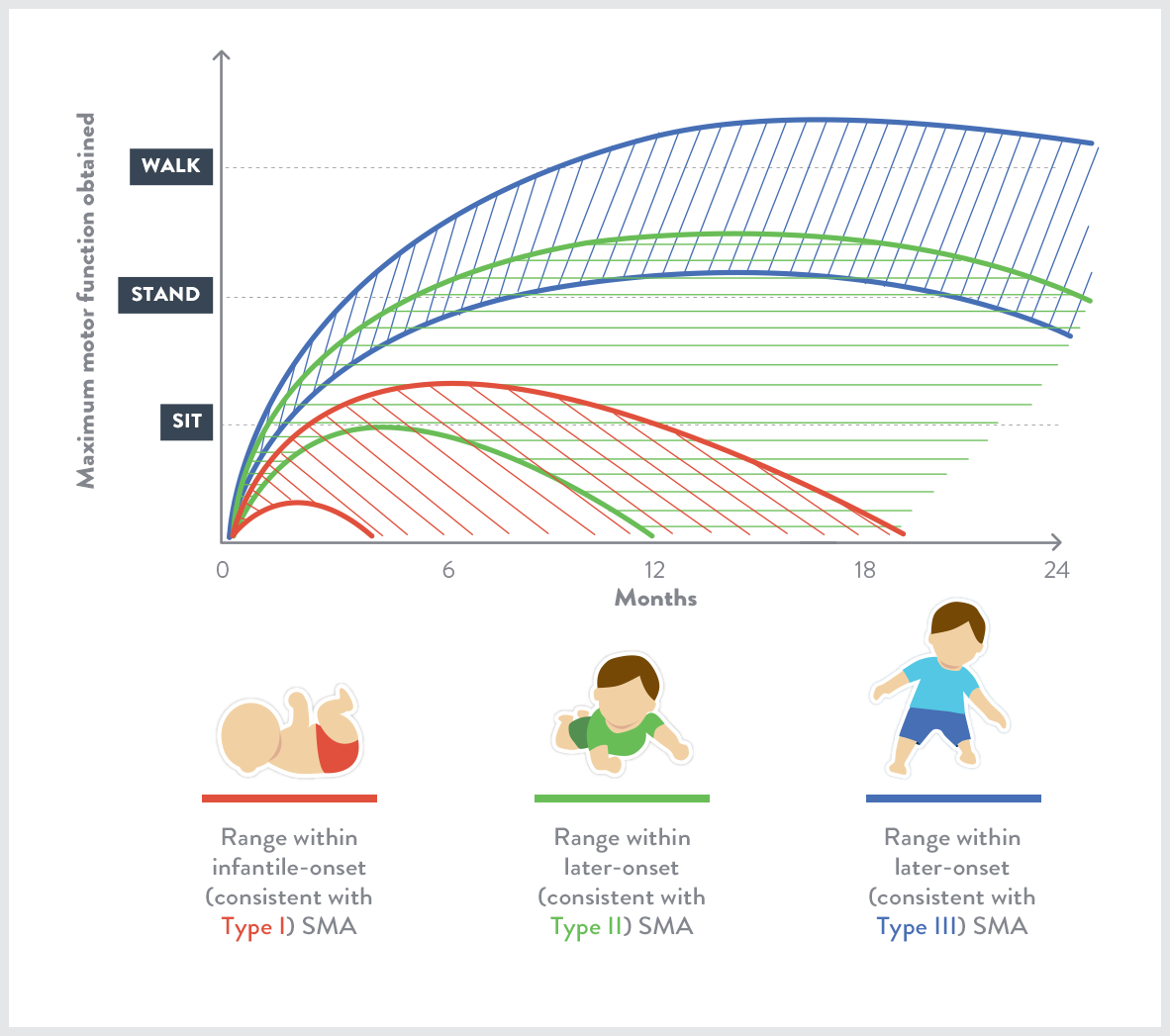 Maximum motor function obtained

WALK

STAND

SIT

0 6 12 18 24

Months

Range within infantile-onset (consistent with Type I) SMA

Range within later-onset (consistent with Type II) SMA

Range within later-onset (consistent with Type III) SMA